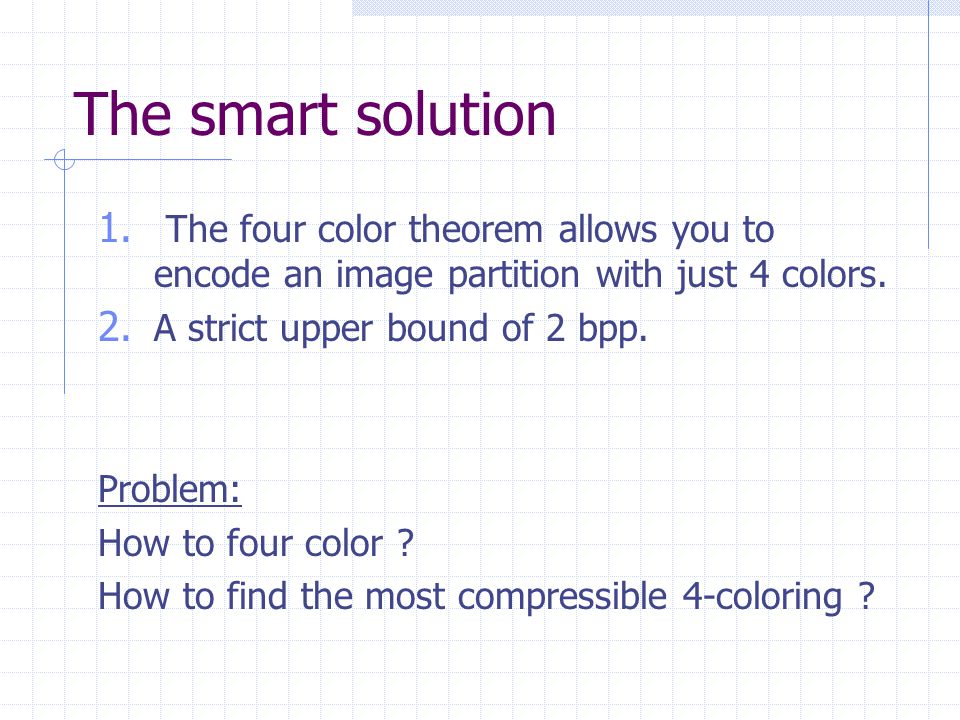 The smart solution

1. The four color theorem allows you to encode an image partition with just 4 colors.
2. A strict upper bound of 2 bpp.

Problem:
How to four color ?
How to find the most compressible 4-coloring ?